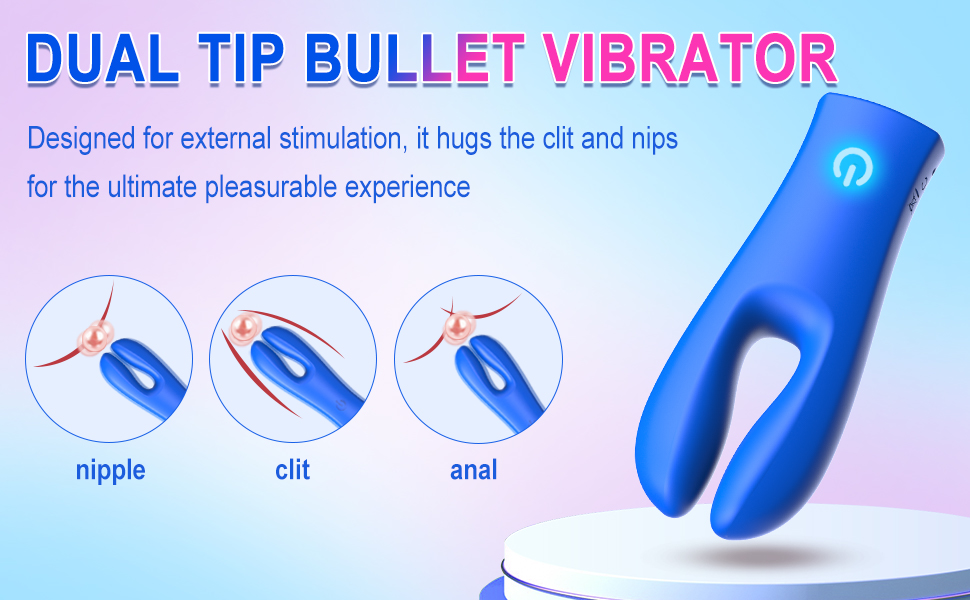 DUAL TIP BULLET VIBRATOR

Designed for external stimulation, it hugs the clit and nips for the ultimate pleasurable experience

nipple

clit

anal